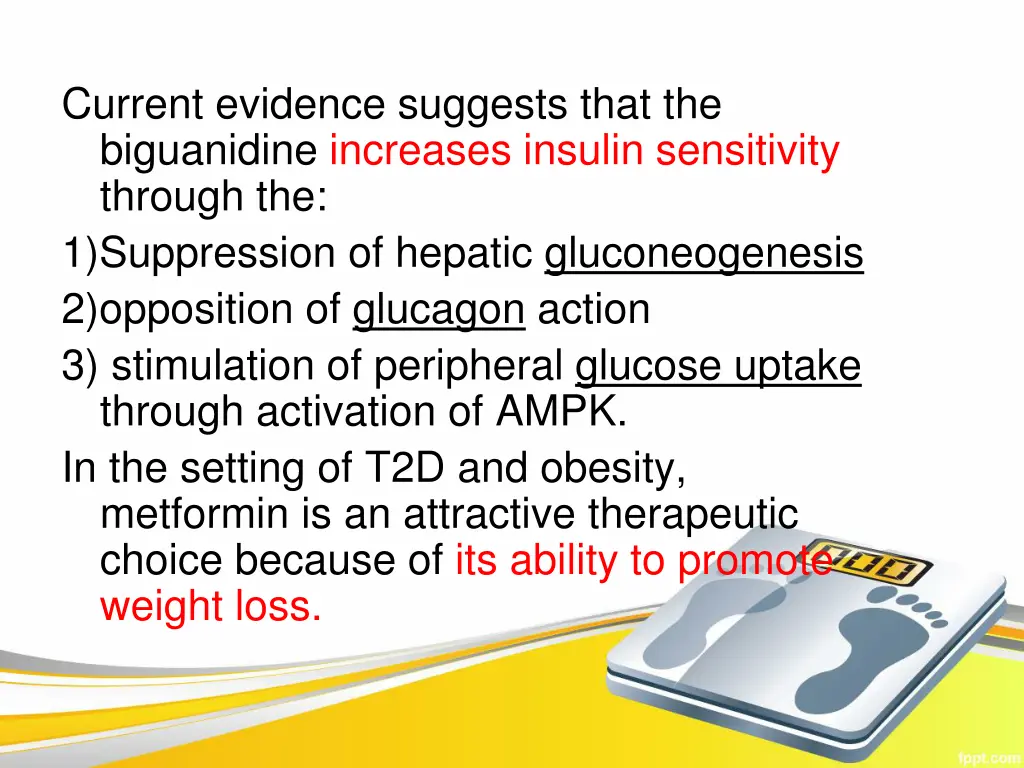 Current evidence suggests that the biguanidine increases insulin sensitivity through the:
1)Suppression of hepatic gluconeogenesis
2)opposition of glucagon action
3) stimulation of peripheral glucose uptake through activation of AMPK.
In the setting of T2D and obesity, metformin is an attractive therapeutic choice because of its ability to promote weight loss.

000

fppt.com